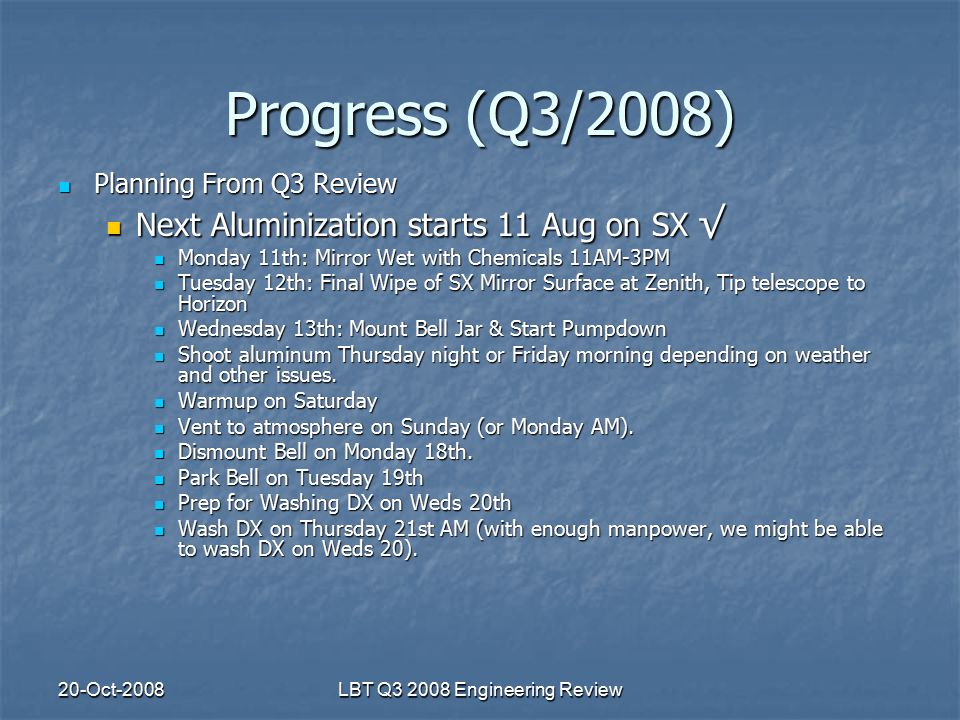 Progress (Q3/2008)

Planning From Q3 Review

Next Aluminization starts 11 Aug on SX √

Monday 11th: Mirror Wet with Chemicals 11AM-3PM

Tuesday 12th: Final Wipe of SX Mirror Surface at Zenith, Tip telescope to Horizon

Wednesday 13th: Mount Bell Jar & Start Pumpdown

Shoot aluminum Thursday night or Friday morning depending on weather and other issues.

Warmup on Saturday

Vent to atmosphere on Sunday (or Monday AM).

Dismount Bell on Monday 18th.

Park Bell on Tuesday 19th

Prep for Washing DX on Weds 20th

Wash DX on Thursday 21st AM (with enough manpower, we might be able to wash DX on Weds 20).

20-Oct-2008

LBT Q3 2008 Engineering Review